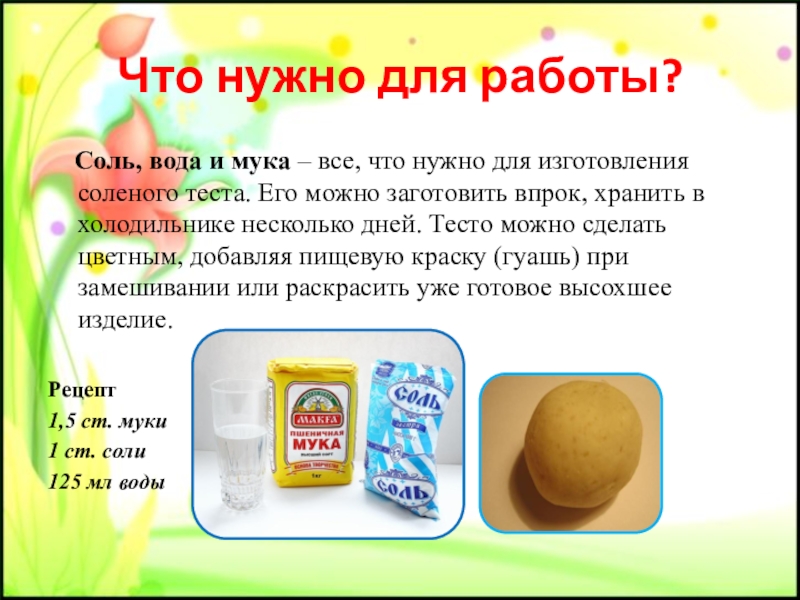 Что нужно для работы?

Соль, вода и мука – все, что нужно для изготовления соленого теста. Его можно заготовить впрок, хранить в холодильнике несколько дней. Тесто можно сделать цветным, добавляя пищевую краску (гуашь) при замешивании или раскрасить уже готовое высохшее изделие.

Рецепт
1,5 ст. муки
1 ст. соли
125 мл воды

МАКФА
ПШЕНИЧНАЯ МУКА
1кг

СОЛЬ
СОЛЬ